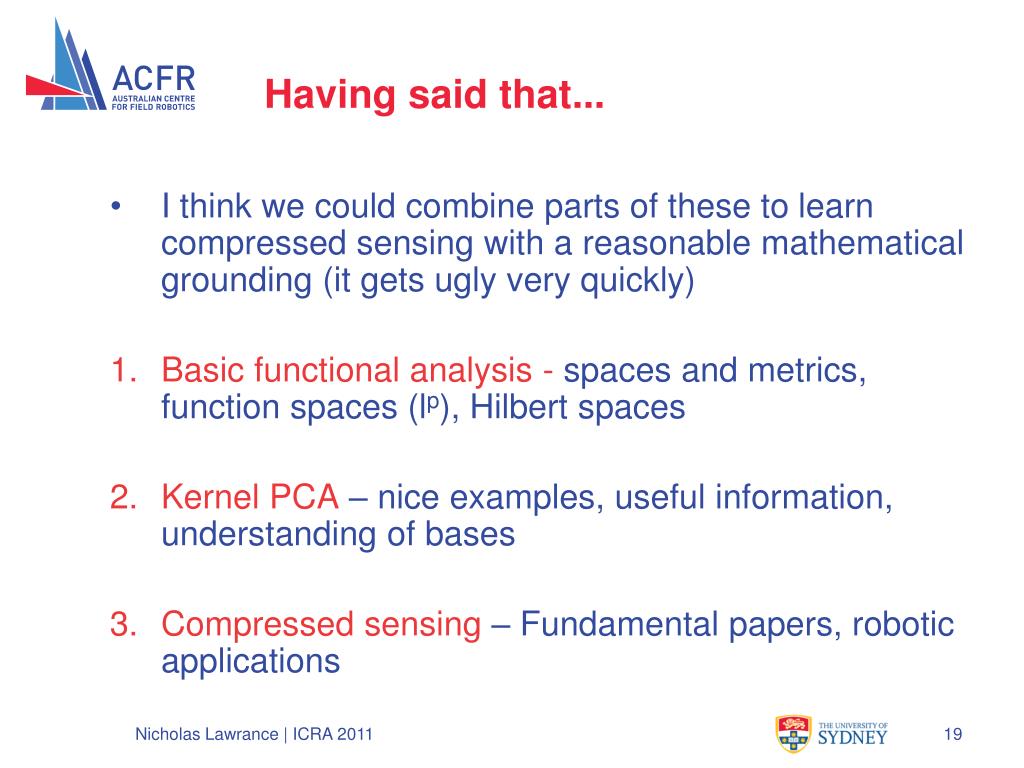 ACFR
AUSTRALIAN CENTRE FOR FIELD ROBOTICS

Having said that...

• I think we could combine parts of these to learn compressed sensing with a reasonable mathematical grounding (it gets ugly very quickly)

1. Basic functional analysis - spaces and metrics, function spaces ($l^p$), Hilbert spaces

2. Kernel PCA – nice examples, useful information, understanding of bases

3. Compressed sensing – Fundamental papers, robotic applications

Nicholas Lawrance | ICRA 2011

THE UNIVERSITY OF SYDNEY

19